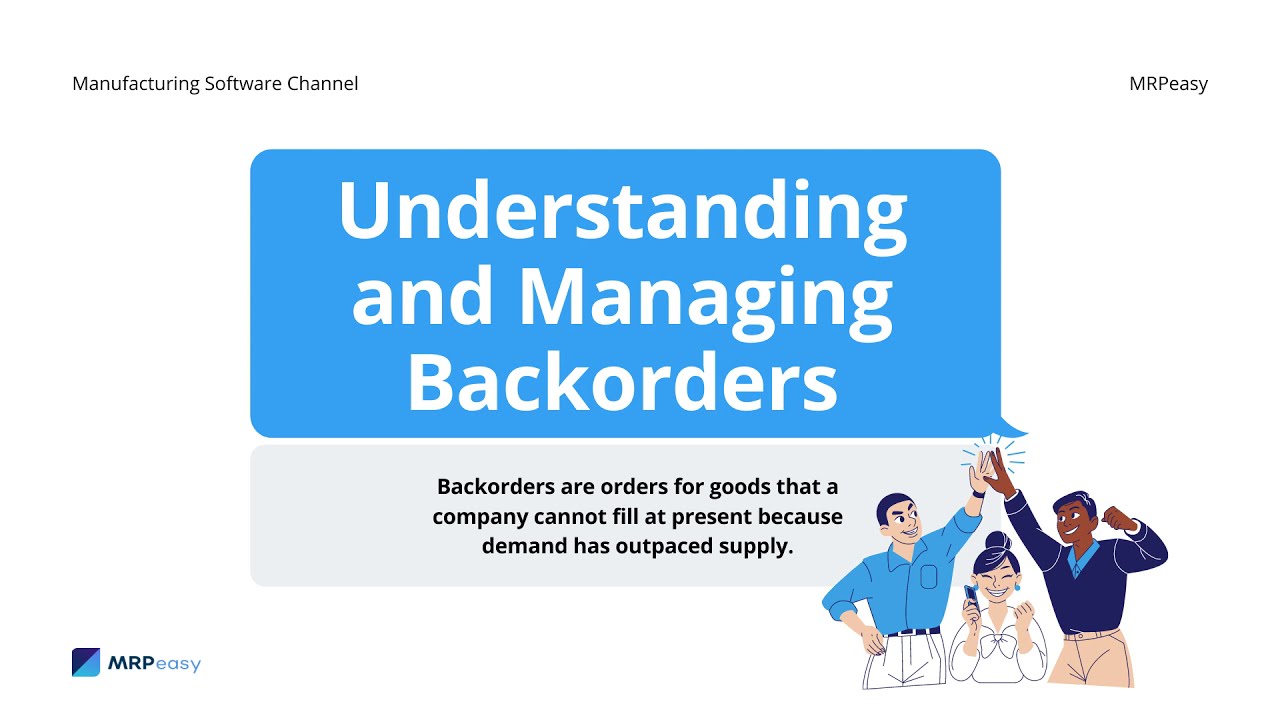 Manufacturing Software Channel

MRPeasy

Understanding and Managing Backorders

Backorders are orders for goods that a company cannot fill at present because demand has outpaced supply.

MRPeasy